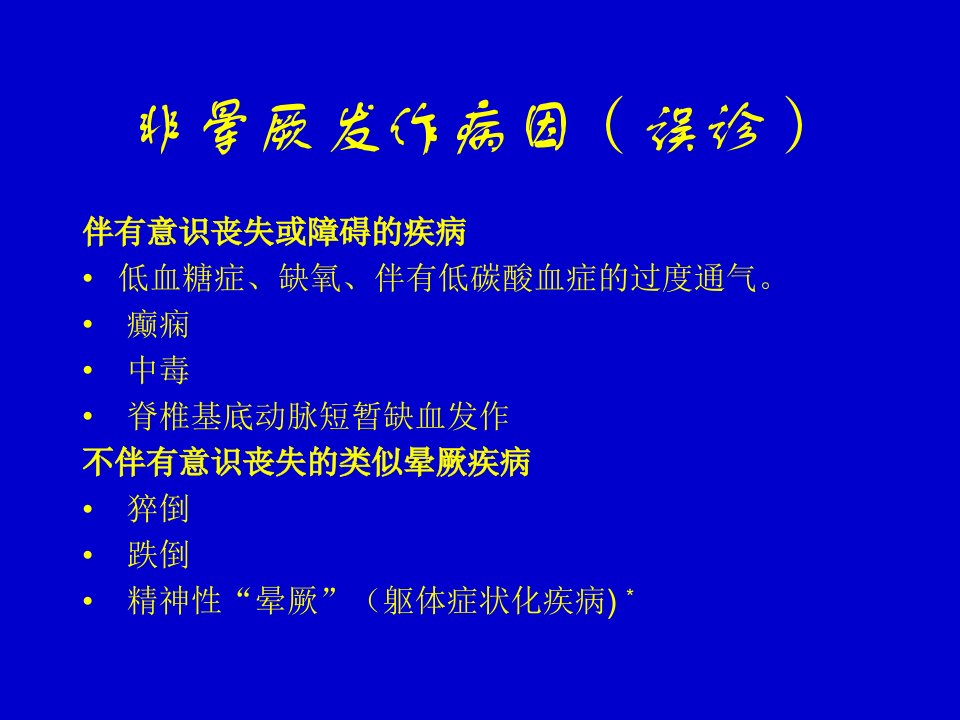 非晕厥发作病因（误诊）

伴有意识丧失或障碍的疾病

• 低血糖症、缺氧、伴有低碳酸血症的过度通气。
• 癫痫
• 中毒
• 脊椎基底动脉短暂缺血发作

不伴有意识丧失的类似晕厥疾病

• 猝倒
• 跌倒
• 精神性“晕厥”（躯体症状化疾病) *